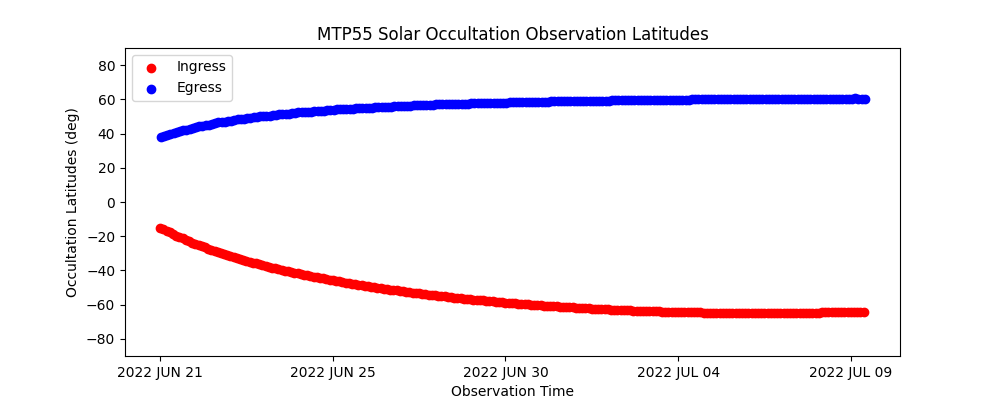 MTP55 Solar Occultation Observation Latitudes

Ingress
Egress

Occultation Latitudes (deg)

80
60
40
20
0
−20
−40
−60
−80

2022 JUN 21
2022 JUN 25
2022 JUN 30
2022 JUL 04
2022 JUL 09

Observation Time